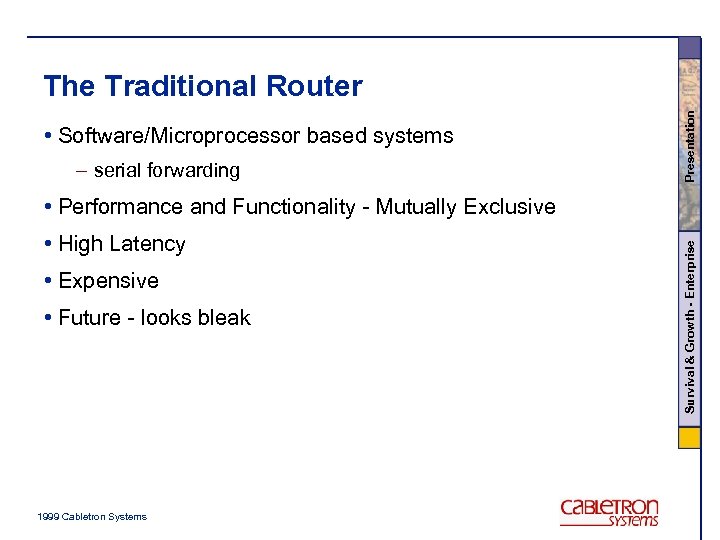 The Traditional Router

• Software/Microprocessor based systems

– serial forwarding

• Performance and Functionality - Mutually Exclusive

• High Latency

• Expensive

• Future - looks bleak

Presentation

Survival & Growth - Enterprise

1999 Cabletron Systems

CABLETRON SYSTEMS